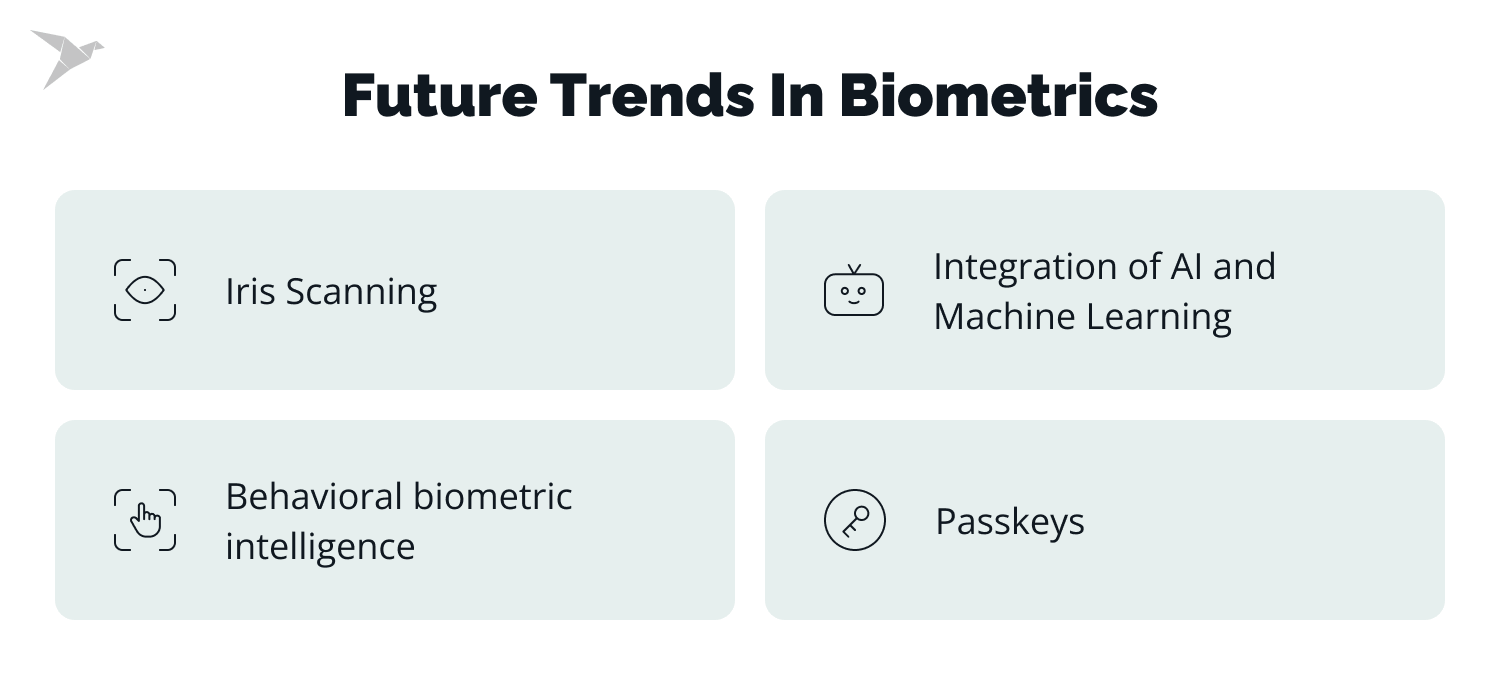 Future Trends In Biometrics

Iris Scanning

Integration of AI and Machine Learning

Behavioral biometric intelligence

Passkeys